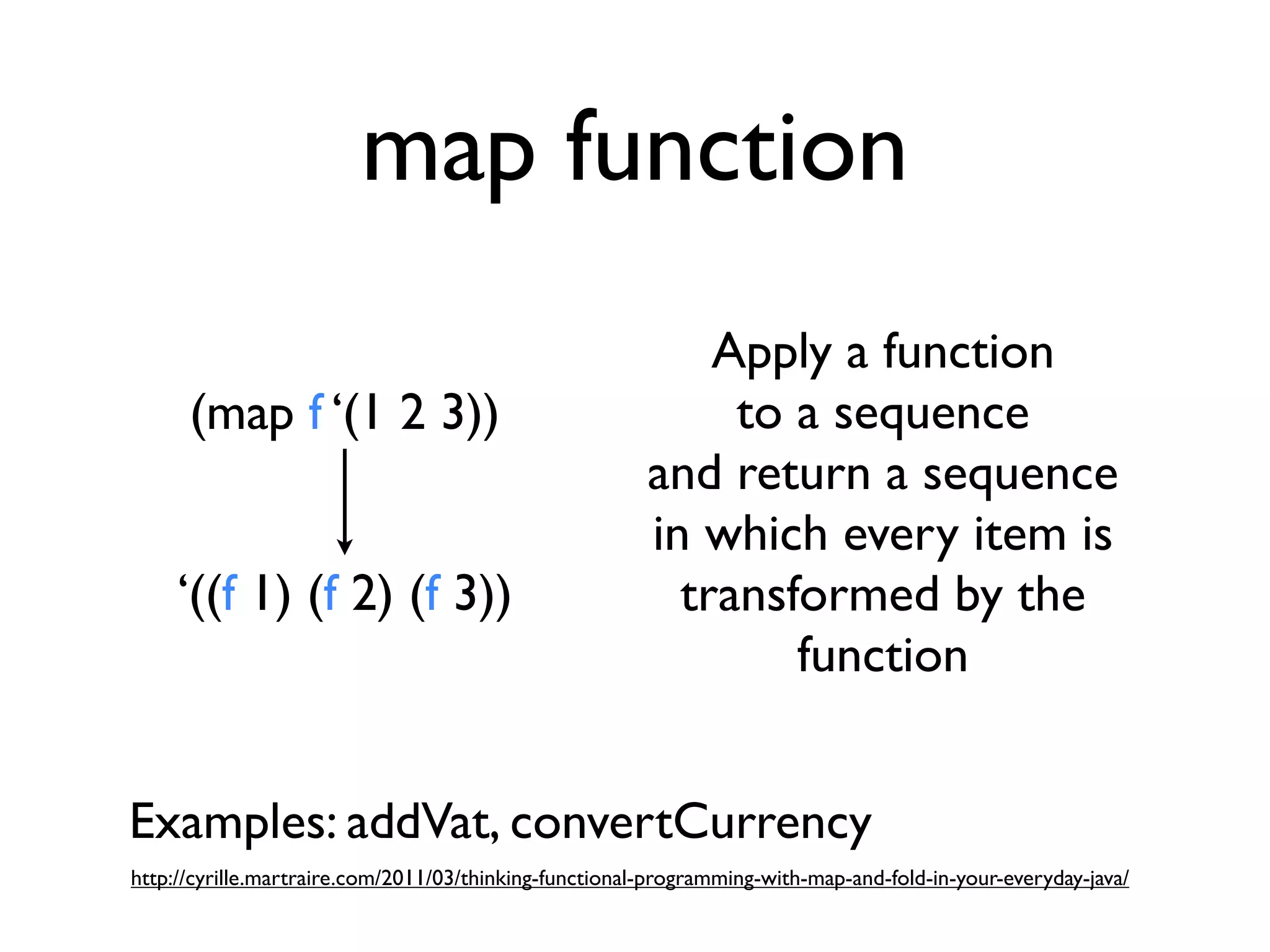 map function

(map f ‘(1 2 3))

‘((f 1) (f 2) (f 3))

Apply a function to a sequence and return a sequence in which every item is transformed by the function

Examples: addVat, convertCurrency

http://cyrille.martraire.com/2011/03/thinking-functional-programming-with-map-and-fold-in-your-everyday-java/